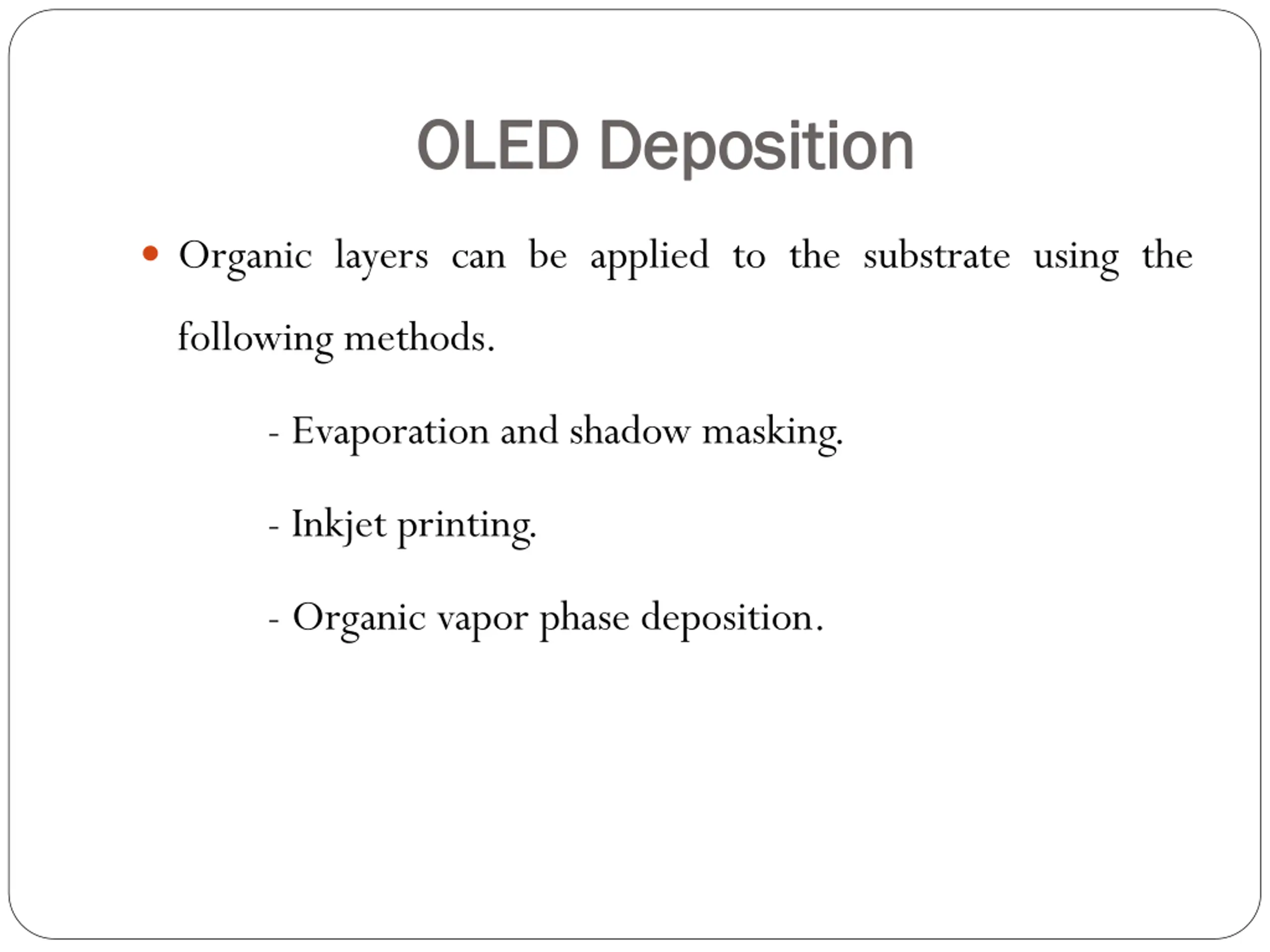 OLED Deposition

• Organic layers can be applied to the substrate using the following methods.

- Evaporation and shadow masking.

- Inkjet printing.

- Organic vapor phase deposition.